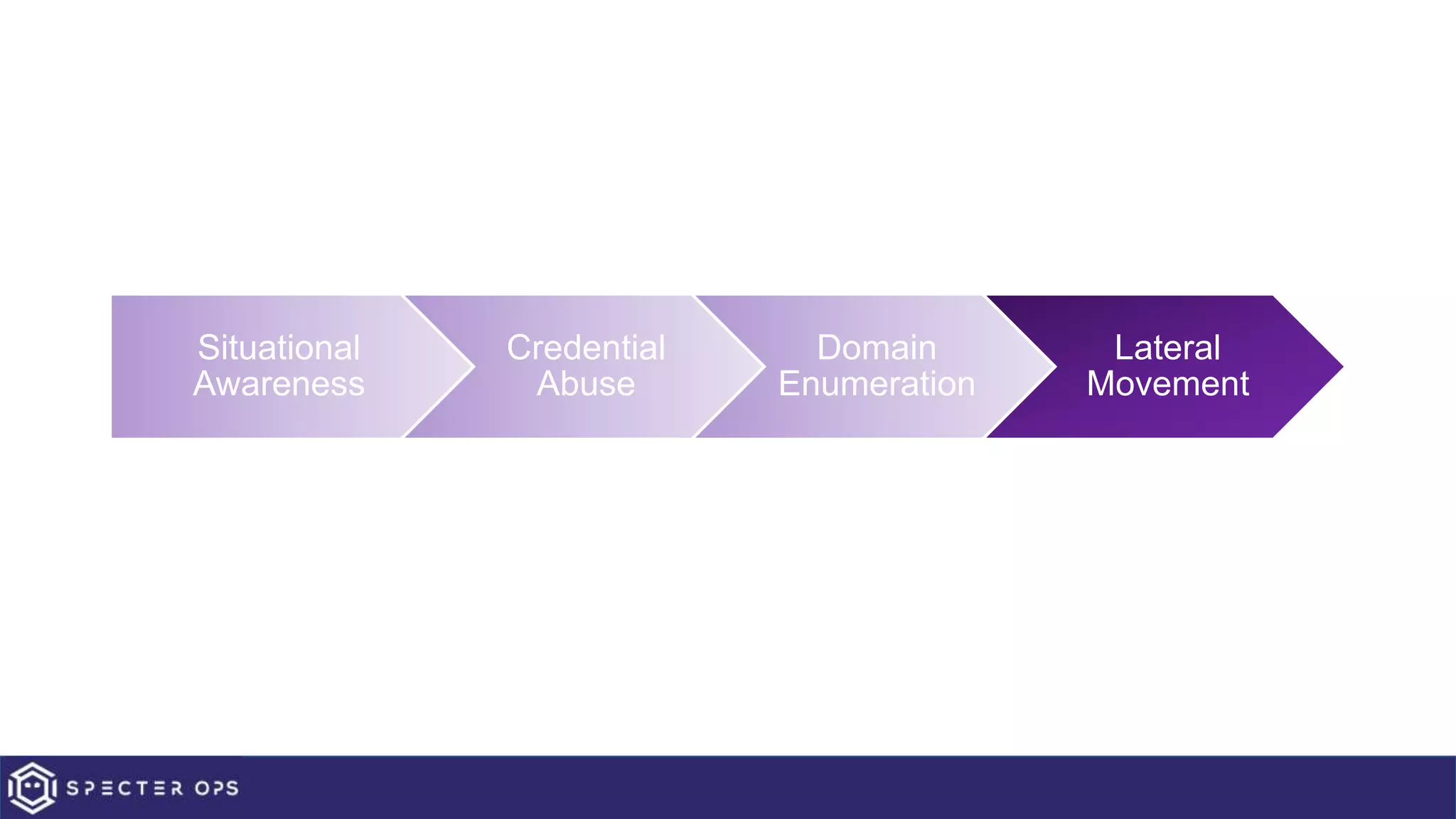 Situational Awareness

Credential Abuse

Domain Enumeration

Lateral Movement

SPECTER OPS